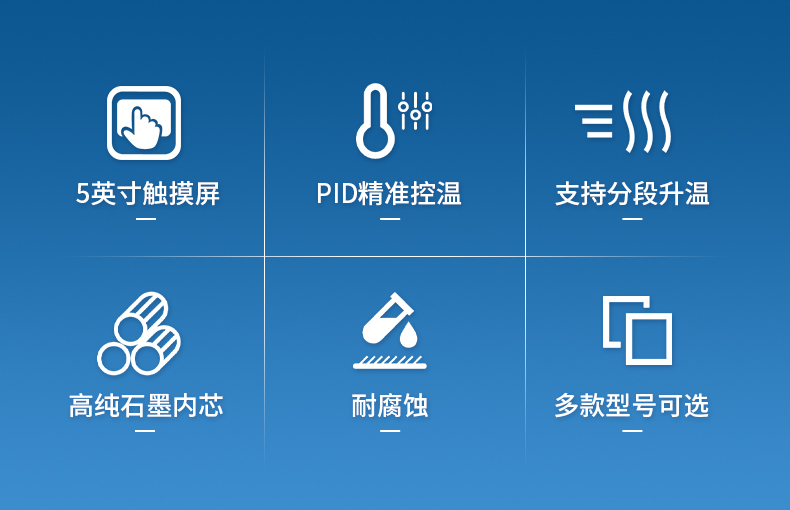 5英寸触摸屏

PID精准控温

支持分段升温

高纯石墨内芯

耐腐蚀

多款型号可选